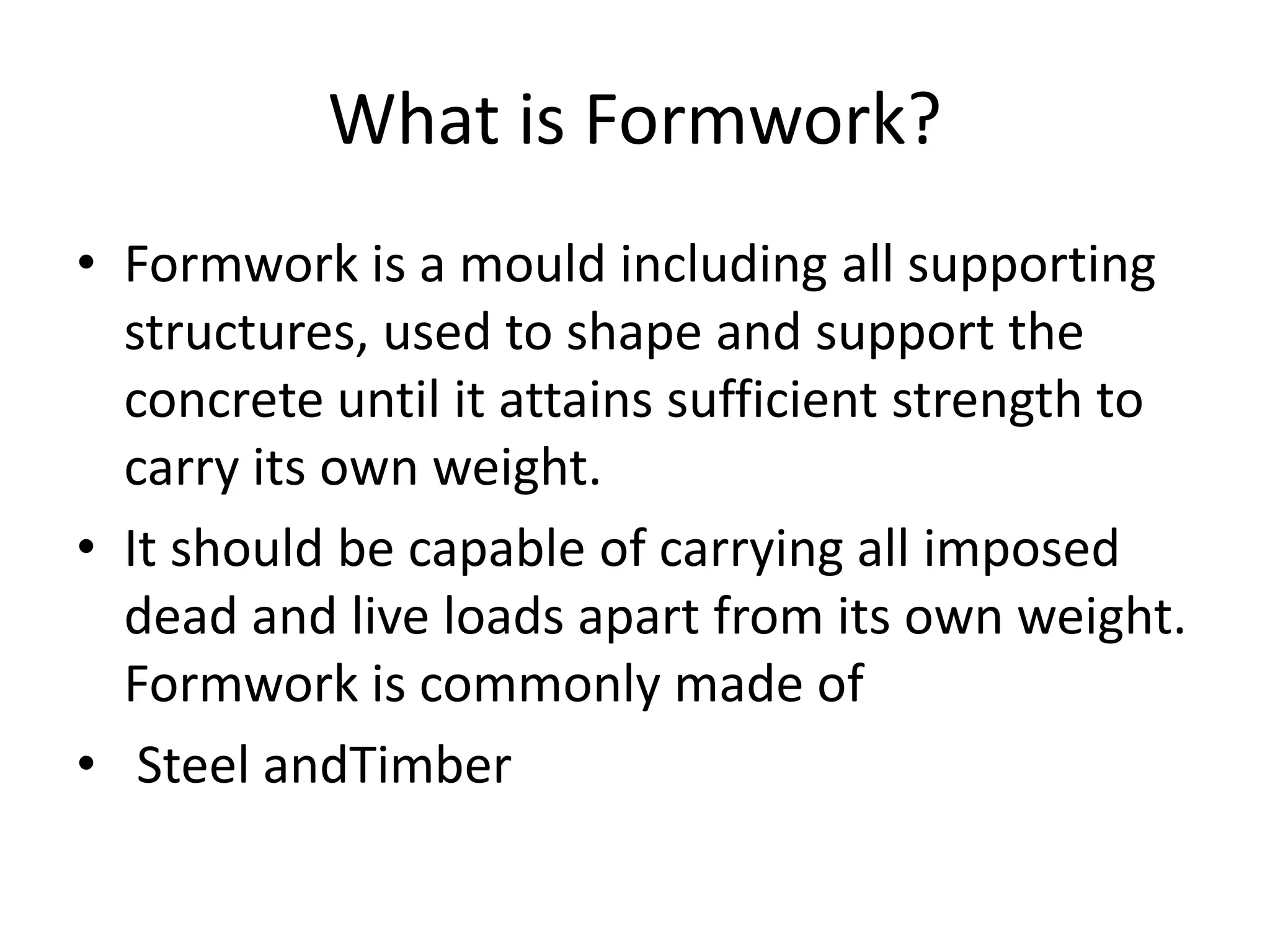 What is Formwork?

• Formwork is a mould including all supporting structures, used to shape and support the concrete until it attains sufficient strength to carry its own weight.

• It should be capable of carrying all imposed dead and live loads apart from its own weight. Formwork is commonly made of

• Steel andTimber